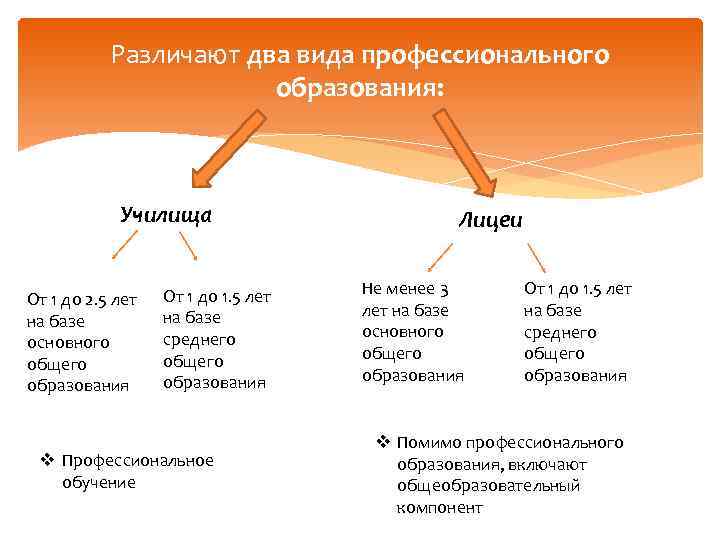 Различают два вида профессионального образования:

Училища

Лицеи

От 1 до 2.5 лет на базе основного общего образования

От 1 до 1.5 лет на базе среднего общего образования

Не менее 3 лет на базе основного общего образования

От 1 до 1.5 лет на базе среднего общего образования

❖ Профессиональное обучение

❖ Помимо профессионального образования, включают общеобразовательный компонент